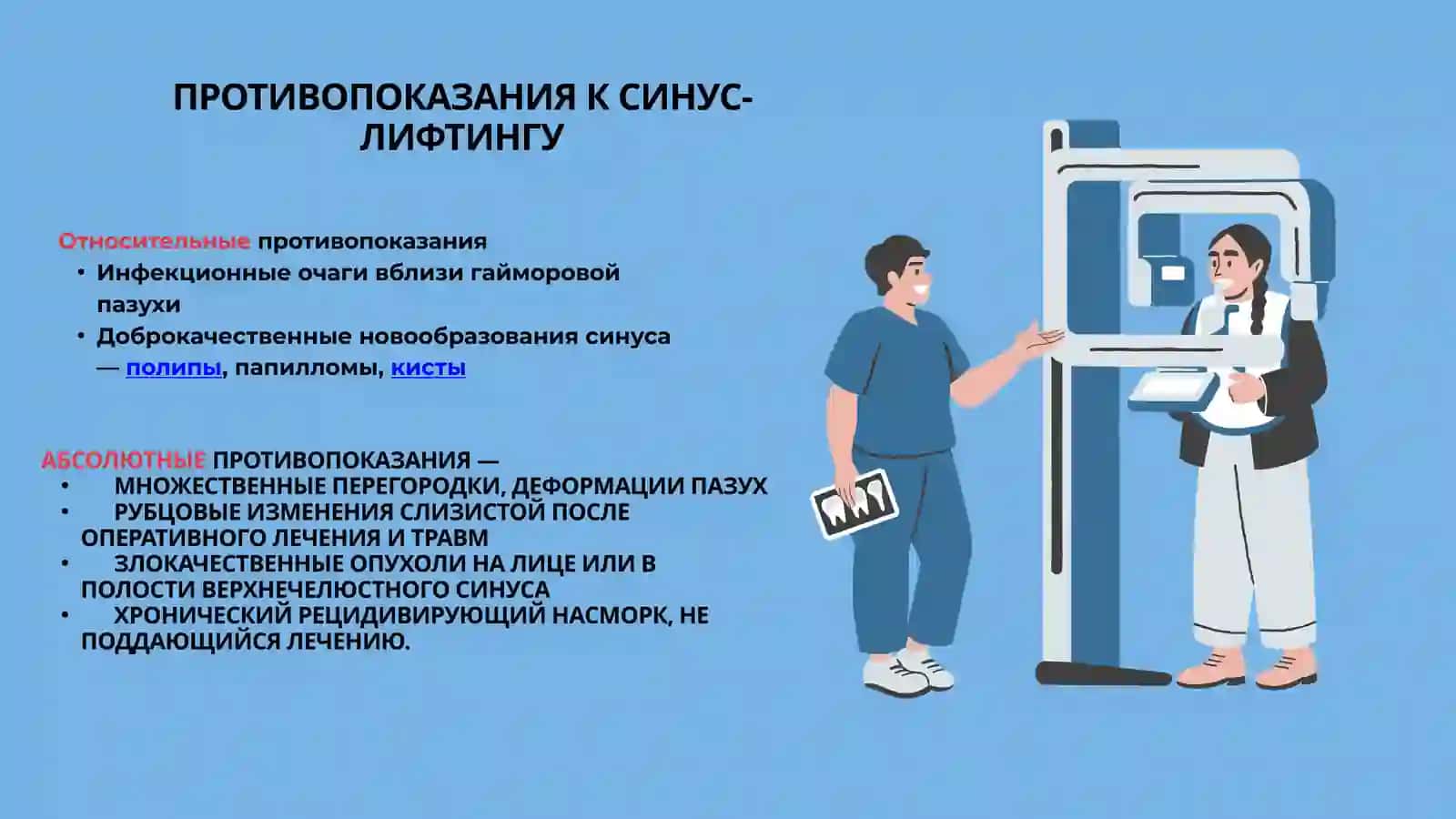 ПРОТИВОПОКАЗАНИЯ К СИНУС-ЛИФТИНГУ

Относительные противопоказания
• Инфекционные очаги вблизи гайморовой пазухи
• Доброкачественные новообразования синуса — полипы, папилломы, кисты

АБСОЛЮТНЫЕ ПРОТИВОПОКАЗАНИЯ —
• МНОЖЕСТВЕННЫЕ ПЕРЕГОРОДКИ, ДЕФОРМАЦИИ ПАЗУХ
• РУБЦОВЫЕ ИЗМЕНЕНИЯ СЛИЗИСТОЙ ПОСЛЕ ОПЕРАТИВНОГО ЛЕЧЕНИЯ И ТРАВМ
• ЗЛОКАЧЕСТВЕННЫЕ ОПУХОЛИ НА ЛИЦЕ ИЛИ В ПОЛОСТИ ВЕРХНЕЧЕЛЮСТНОГО СИНУСА
• ХРОНИЧЕСКИЙ РЕЦИДИВИРУЮЩИЙ НАСМОРК, НЕ ПОДДАЮЩИЙСЯ ЛЕЧЕНИЮ.